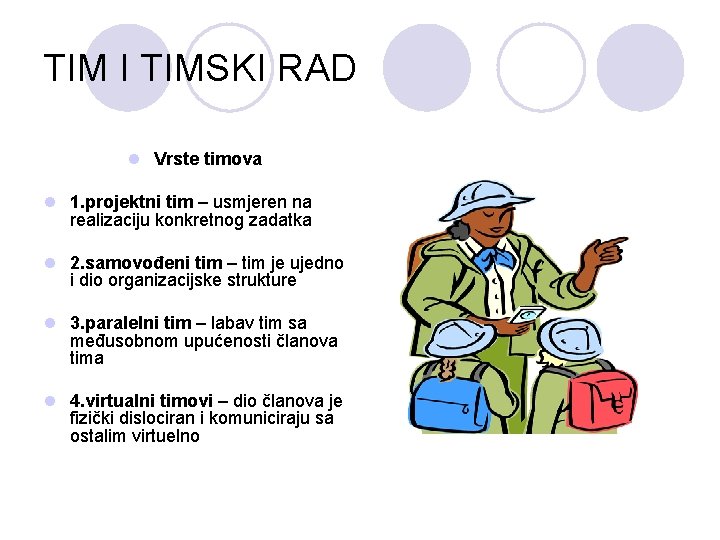 TIM I TIMSKI RAD

Vrste timova

1.projektni tim – usmjeren na realizaciju konkretnog zadatka

2.samovođeni tim – tim je ujedno i dio organizacijske strukture

3.paralelni tim – labav tim sa međusobnom upućenosti članova tima

4.virtualni timovi – dio članova je fizički dislociran i komuniciraju sa ostalim virtuelno